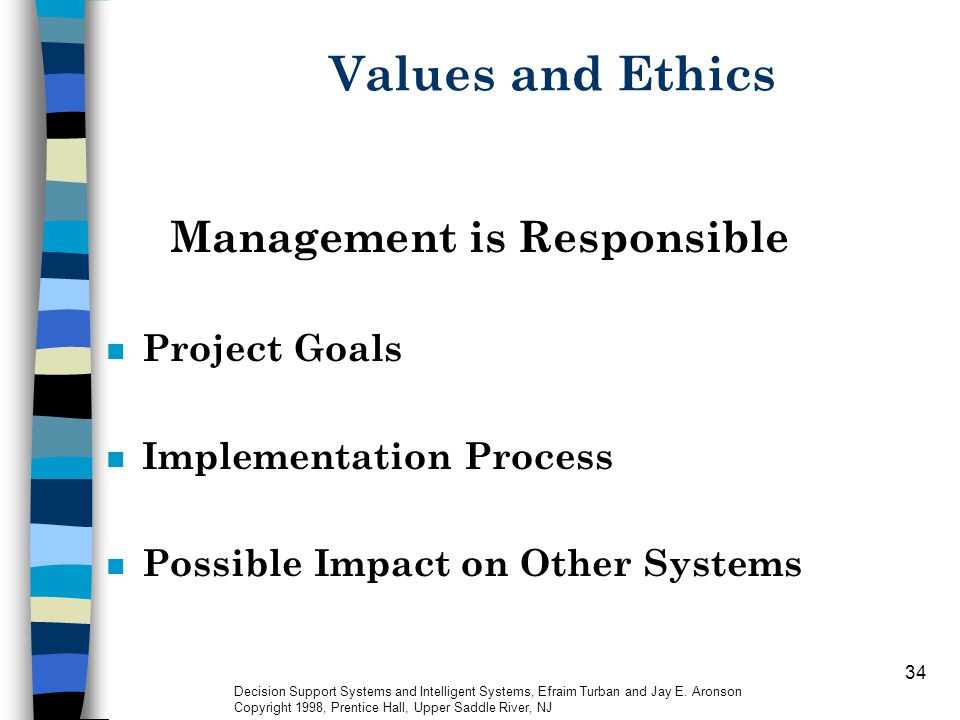 Values and Ethics

Management is Responsible

- Project Goals
- Implementation Process
- Possible Impact on Other Systems

34

Decision Support Systems and Intelligent Systems, Efraim Turban and Jay E. Aronson
Copyright 1998, Prentice Hall, Upper Saddle River, NJ